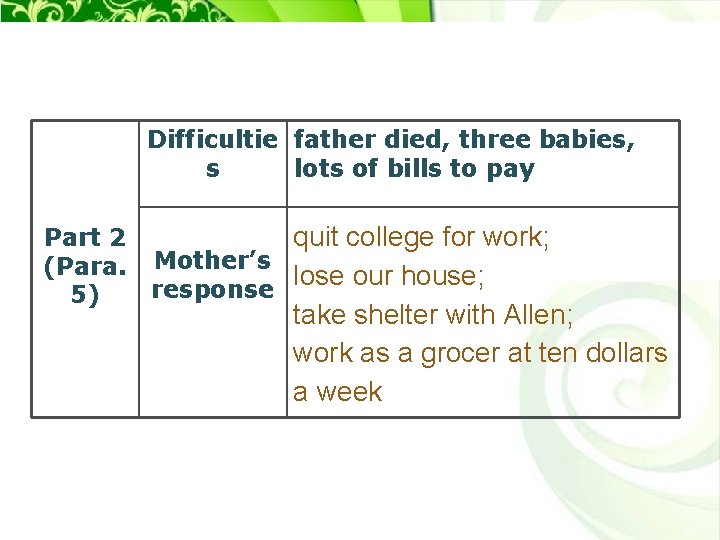 | Part 2 (Para. 5) | Difficulties | father died, three babies, lots of bills to pay |
|---|---|---|
| | Mother's response | quit college for work; lose our house; take shelter with Allen; work as a grocer at ten dollars a week |